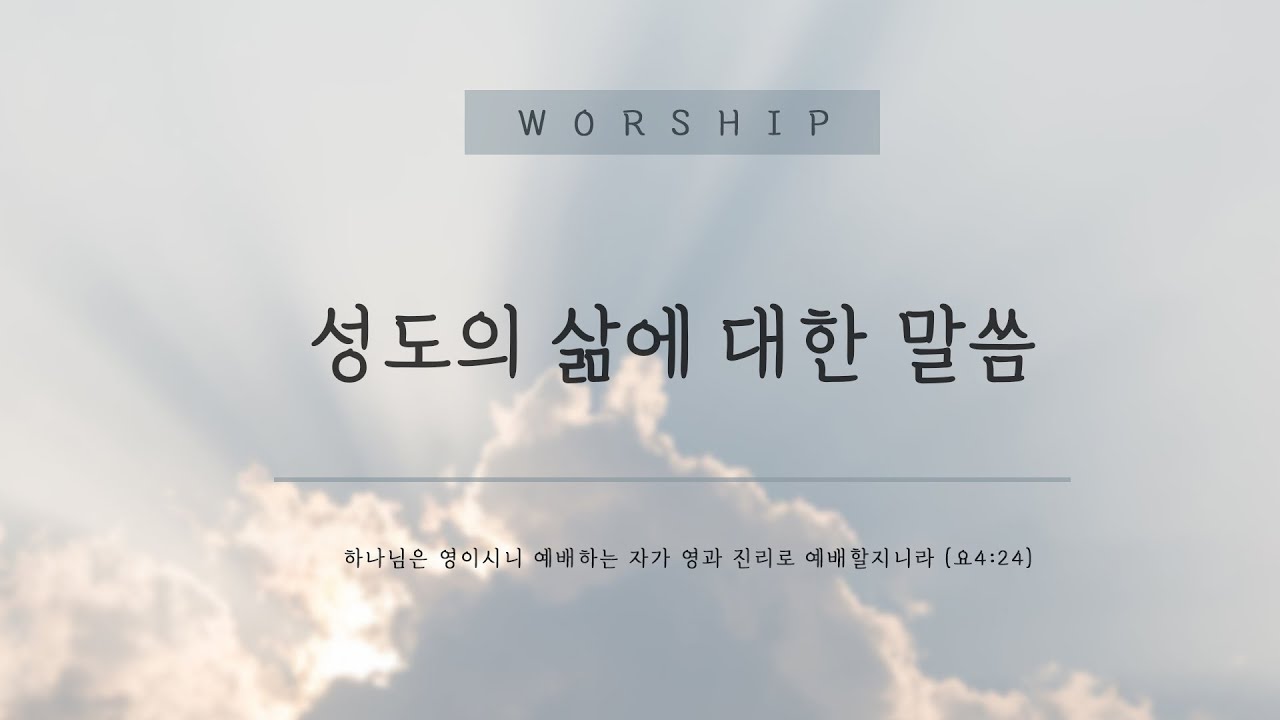 WORSHIP

성도의 삶에 대한 말씀

하나님은 영이시니 예배하는 자가 영과 진리로 예배할지니라 (요4:24)